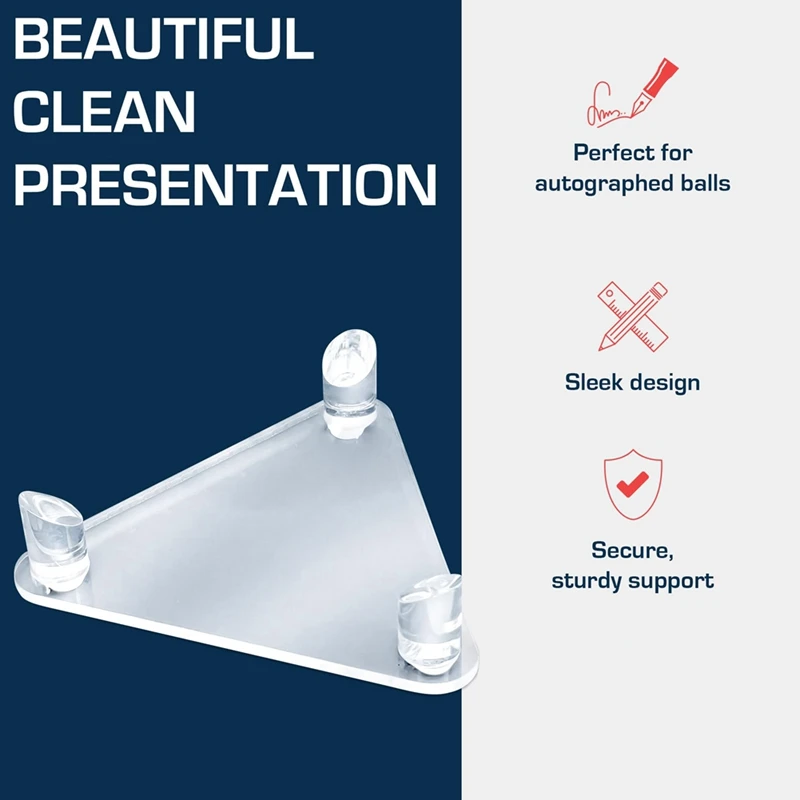 BEAUTIFUL CLEAN PRESENTATION

Perfect for autographed balls

Sleek design

Secure, sturdy support